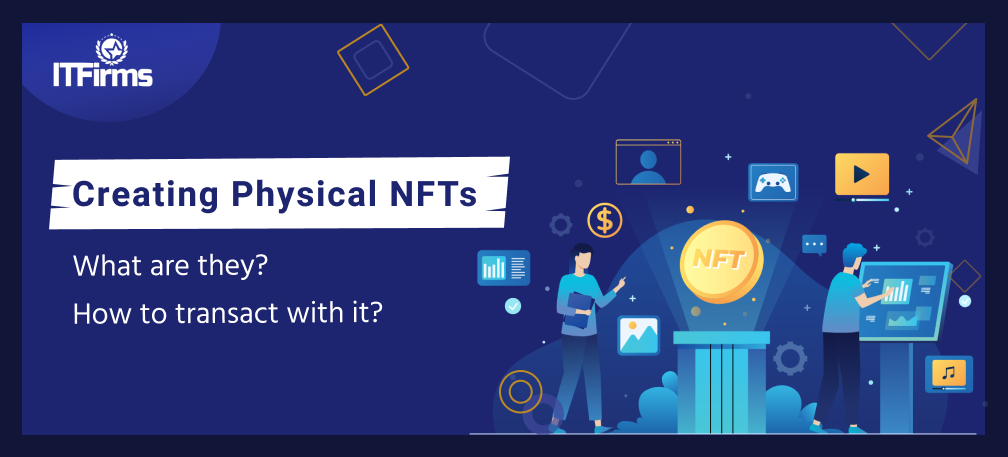 ITFirms

Creating Physical NFTs

What are they?

How to transact with it?

$

NFT